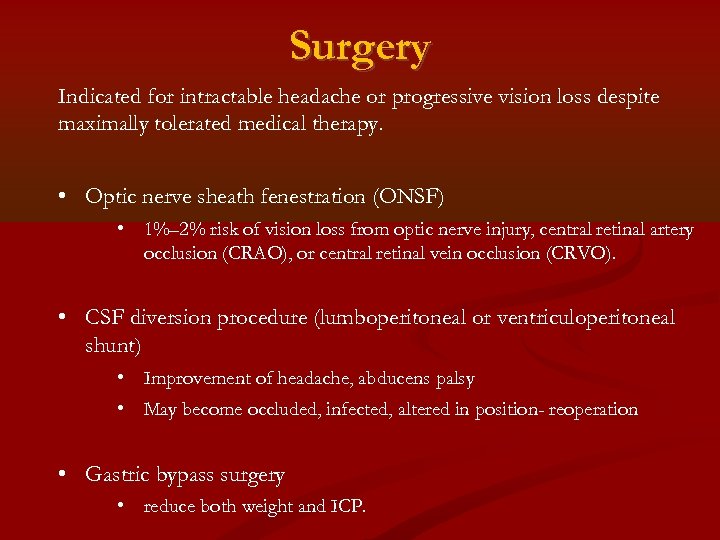 Surgery

Indicated for intractable headache or progressive vision loss despite maximally tolerated medical therapy.

• Optic nerve sheath fenestration (ONSF)
  • 1%–2% risk of vision loss from optic nerve injury, central retinal artery occlusion (CRAO), or central retinal vein occlusion (CRVO).

• CSF diversion procedure (lumboperitoneal or ventriculoperitoneal shunt)
  • Improvement of headache, abducens palsy
  • May become occluded, infected, altered in position- reoperation

• Gastric bypass surgery
  • reduce both weight and ICP.